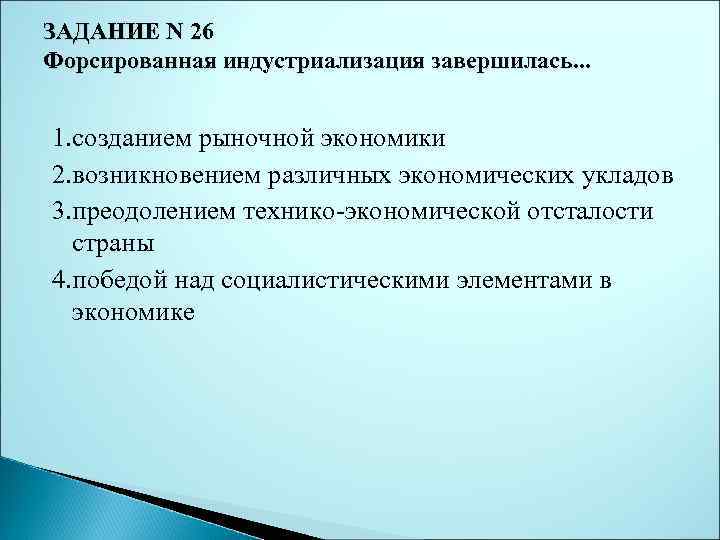 ЗАДАНИЕ N 26
Форсированная индустриализация завершилась...

1.созданием рыночной экономики
2.возникновением различных экономических укладов
3.преодолением технико-экономической отсталости страны
4.победой над социалистическими элементами в экономике